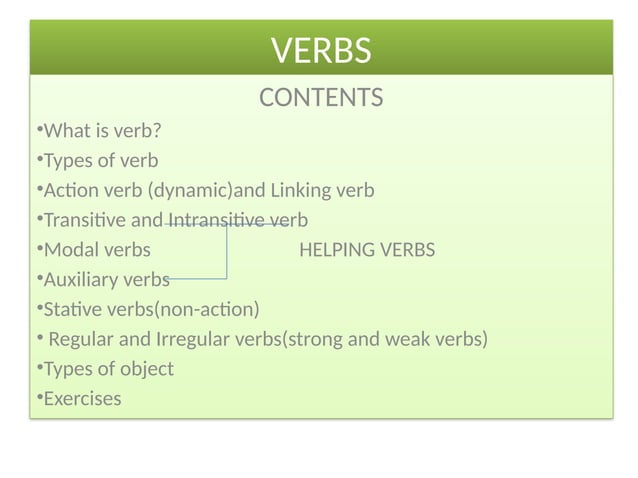 VERBS

CONTENTS

•What is verb?

•Types of verb

•Action verb (dynamic)and Linking verb

•Transitive and Intransitive verb

•Modal verbs HELPING VERBS

•Auxiliary verbs

•Stative verbs(non-action)

• Regular and Irregular verbs(strong and weak verbs)

•Types of object

•Exercises